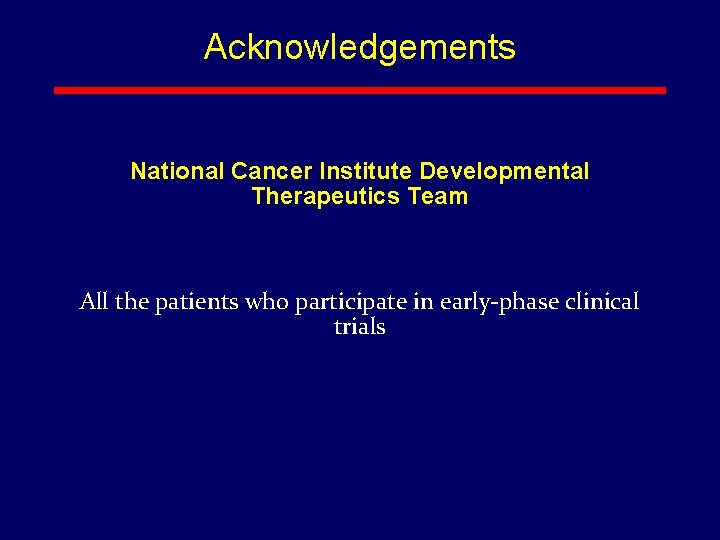 Acknowledgements

National Cancer Institute Developmental Therapeutics Team

All the patients who participate in early-phase clinical trials